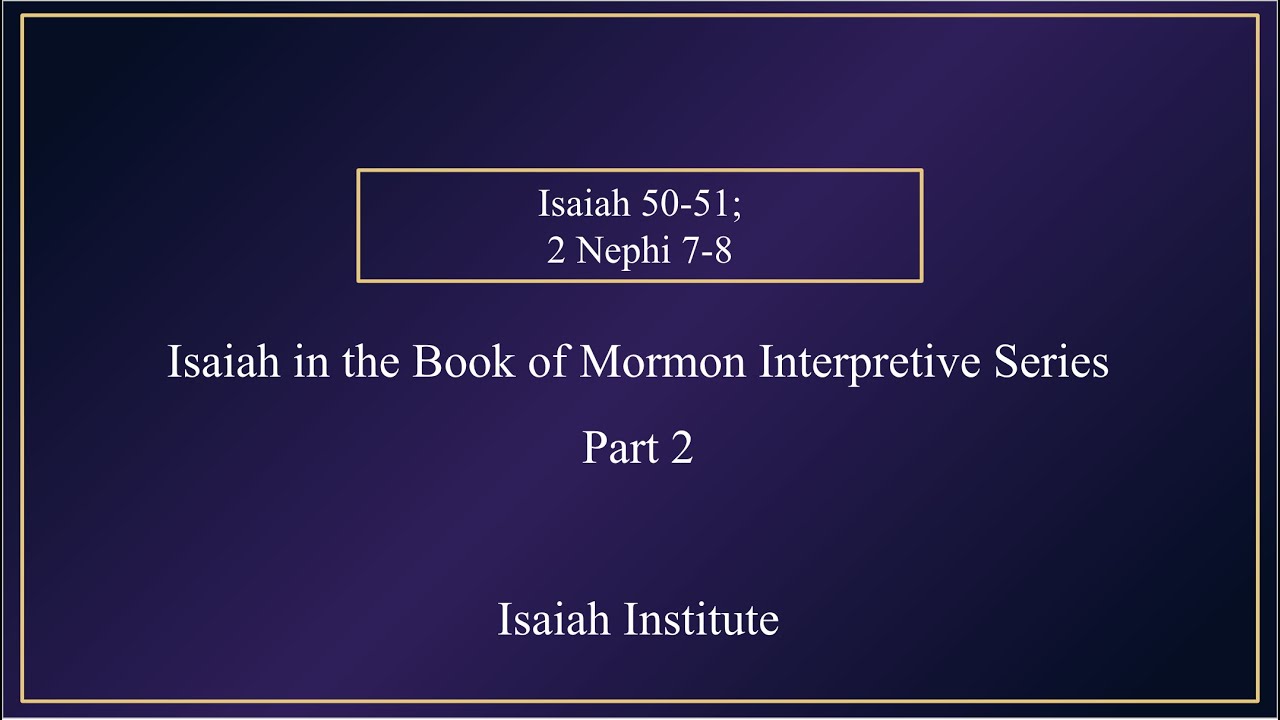 Isaiah 50-51;
2 Nephi 7-8

Isaiah in the Book of Mormon Interpretive Series

Part 2

Isaiah Institute